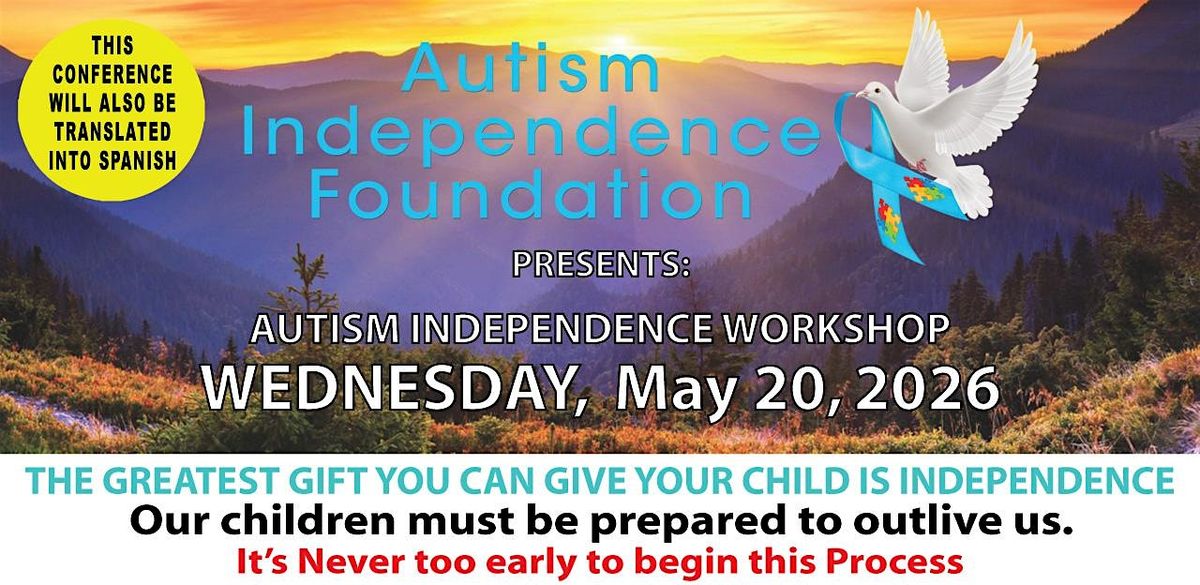 THIS CONFERENCE WILL ALSO BE TRANSLATED INTO SPANISH

Autism Independence Foundation

PRESENTS:

AUTISM INDEPENDENCE WORKSHOP

WEDNESDAY, May 20, 2026

THE GREATEST GIFT YOU CAN GIVE YOUR CHILD IS INDEPENDENCE

Our children must be prepared to outlive us.

It's Never too early to begin this Process